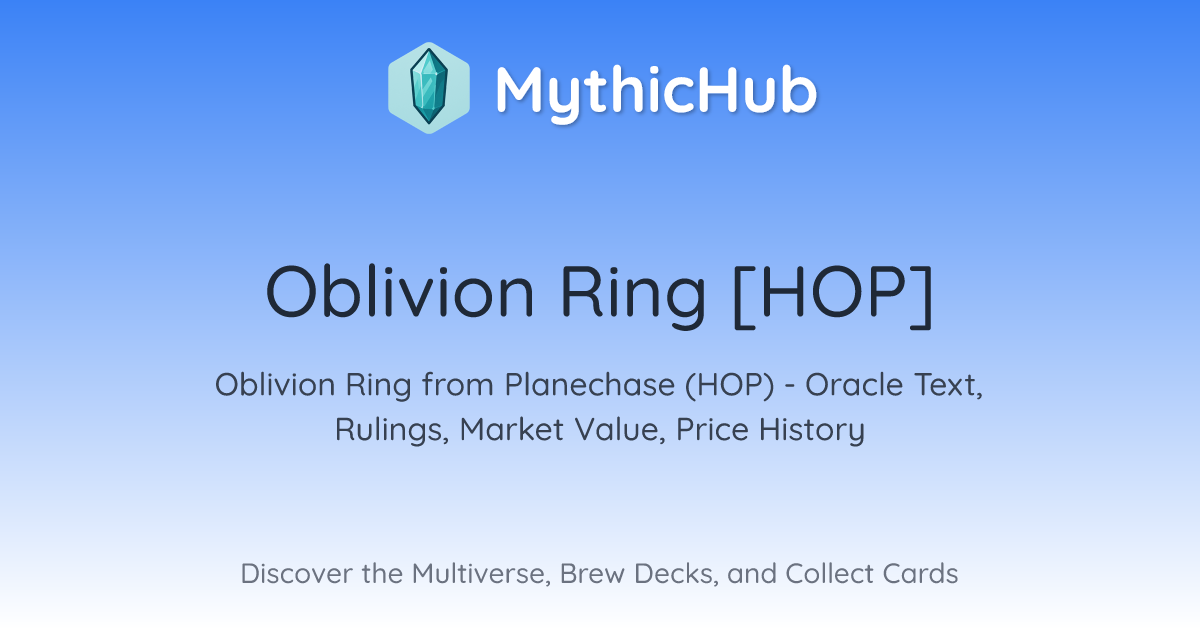 MythicHub

Oblivion Ring [HOP]

Oblivion Ring from Planechase (HOP) - Oracle Text, Rulings, Market Value, Price History

Discover the Multiverse, Brew Decks, and Collect Cards